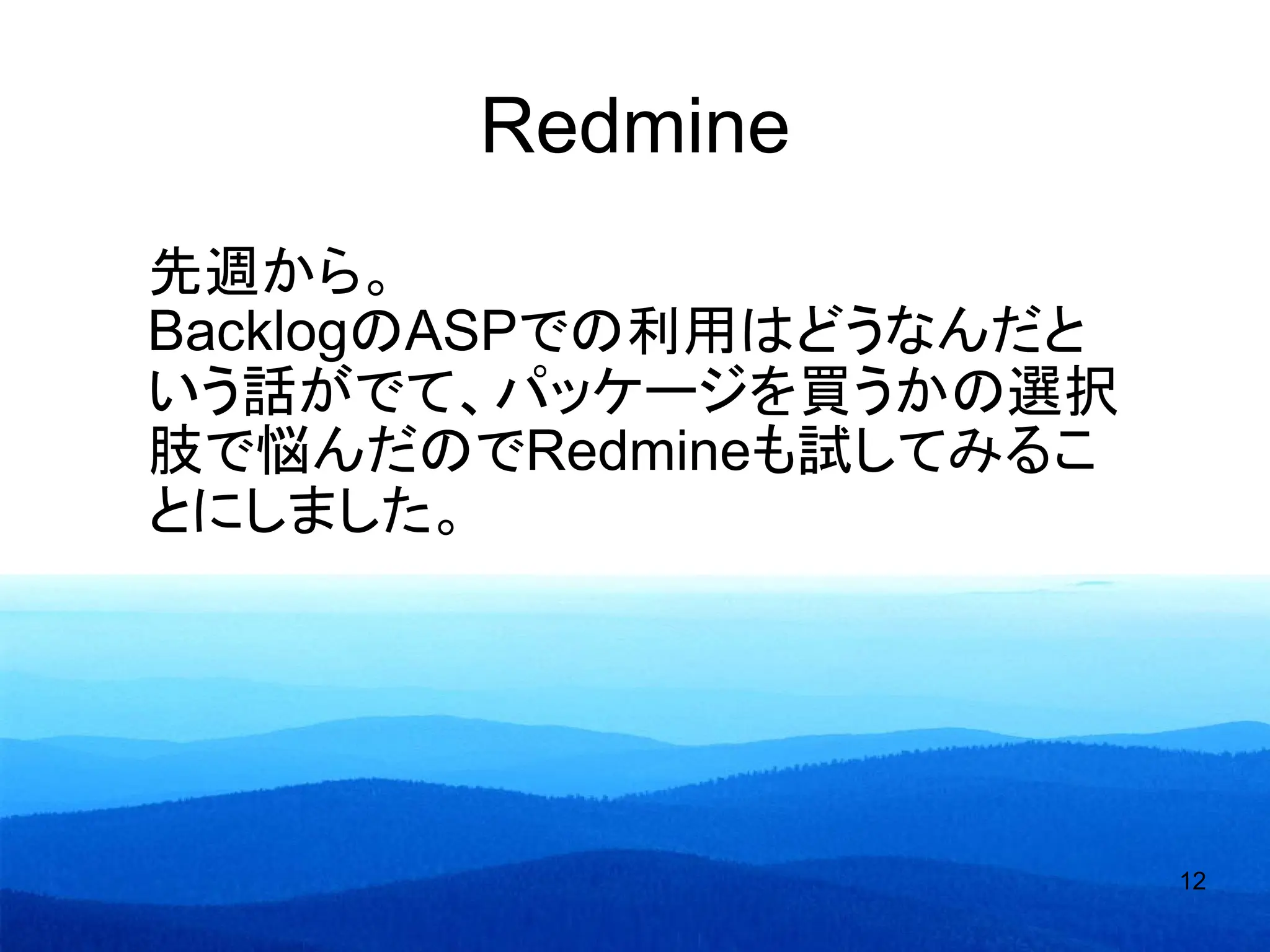 Redmine

先週から。
BacklogのASPでの利用はどうなんだという話がでて、パッケージを買うかの選択肢で悩んだのでRedmineも試してみることにしました。

12